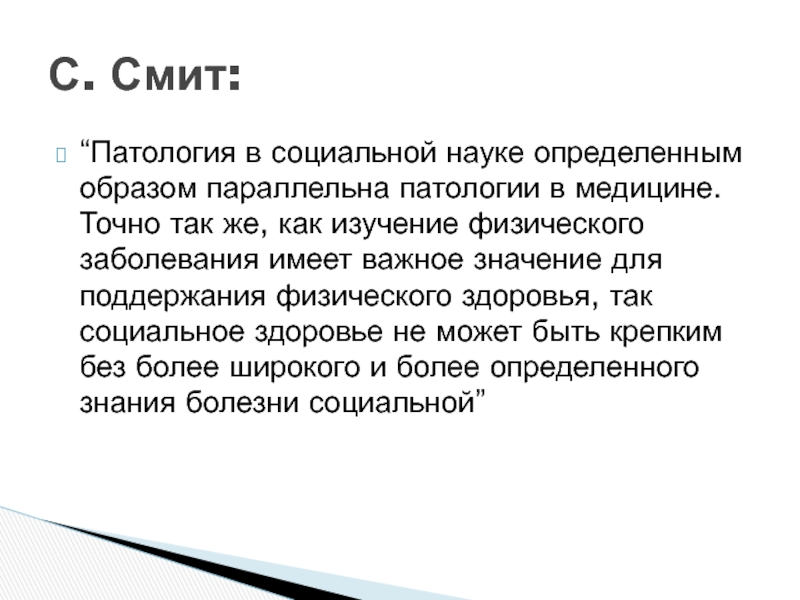 С. Смит:

“Патология в социальной науке определенным образом параллельна патологии в медицине. Точно так же, как изучение физического заболевания имеет важное значение для поддержания физического здоровья, так социальное здоровье не может быть крепким без более широкого и более определенного знания болезни социальной”